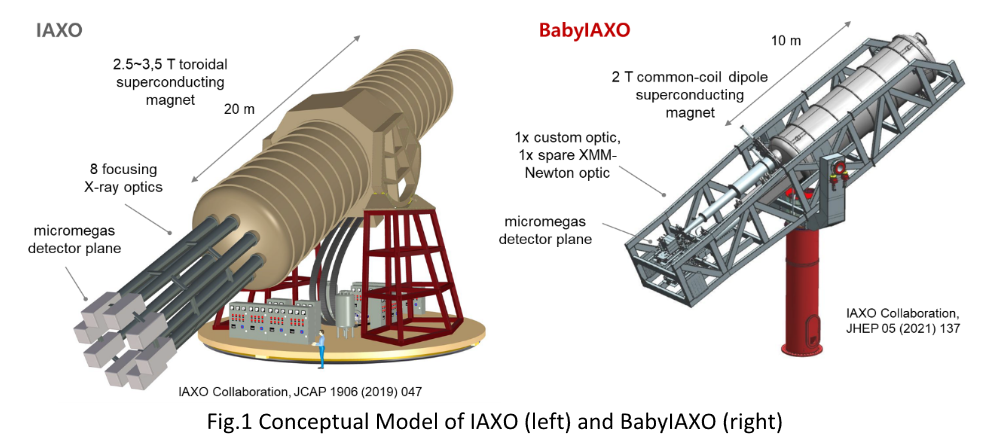 IAXO

2.5~3,5 T toroidal superconducting magnet

20 m

8 focusing X-ray optics

micromegas detector plane

IAXO Collaboration, JCAP 1906 (2019) 047

BabyIAXO

10 m

2 T common-coil dipole superconducting magnet

1x custom optic, 1x spare XMM-Newton optic

micromegas detector plane

IAXO Collaboration, JHEP 05 (2021) 137

Fig.1 Conceptual Model of IAXO (left) and BabyIAXO (right)